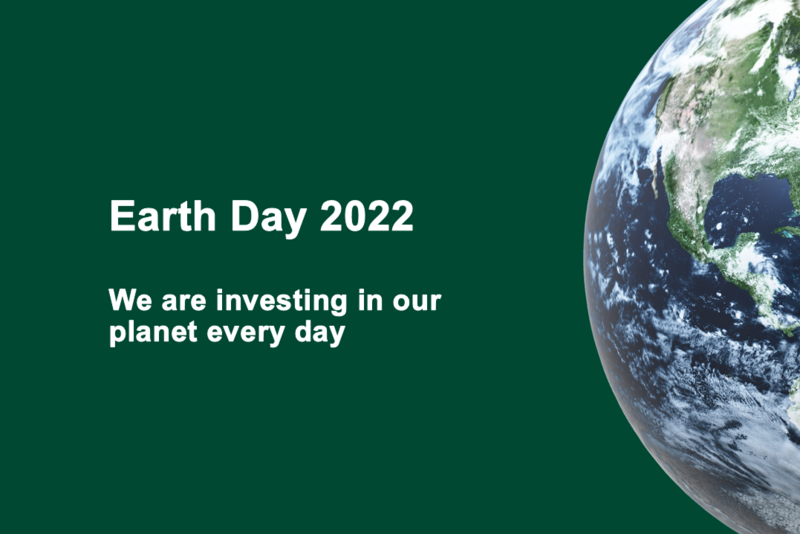 Earth Day 2022

We are investing in our planet every day